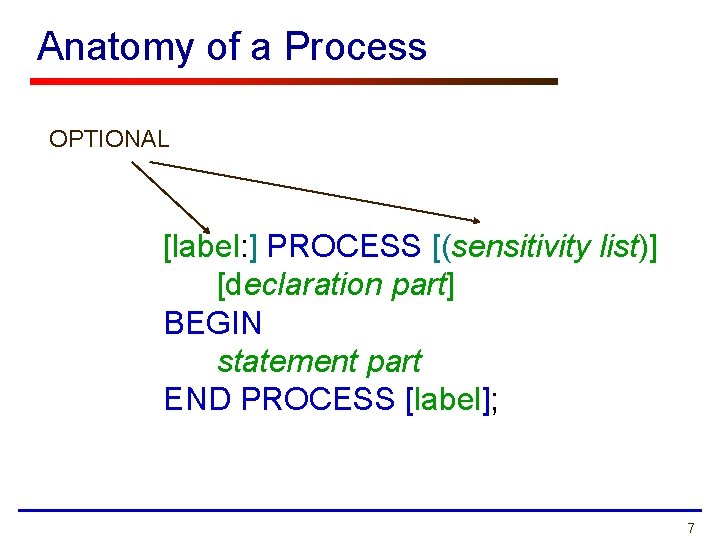 Anatomy of a Process

OPTIONAL

[label:] PROCESS [(sensitivity list)]
[declaration part]
BEGIN
statement part
END PROCESS [label];

7